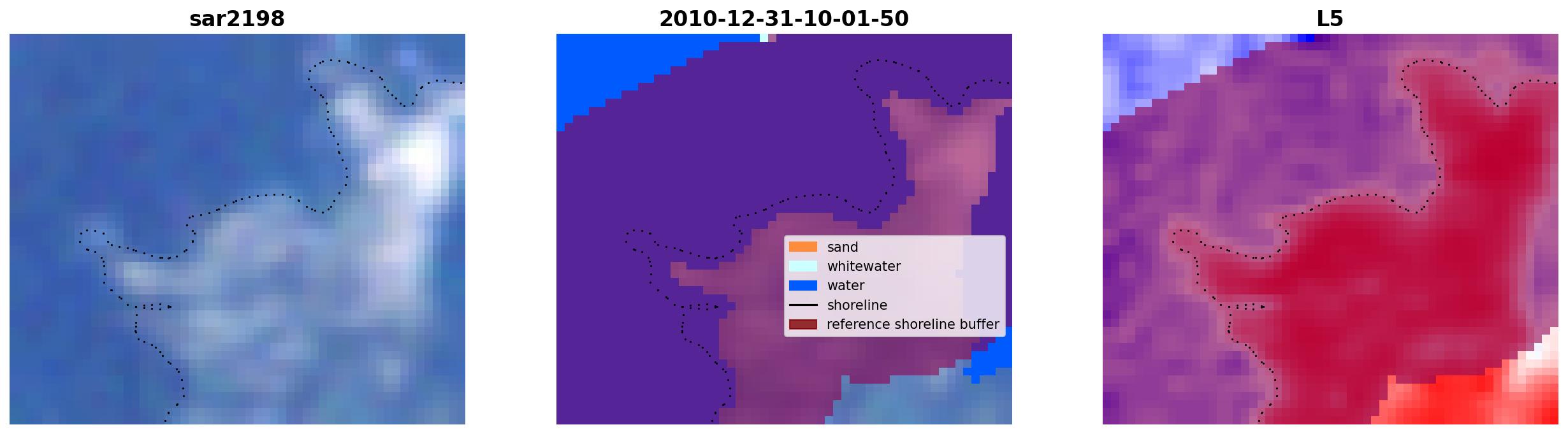 sar2198

2010-12-31-10-01-50

sand
whitewater
water
shoreline
reference shoreline buffer

L5